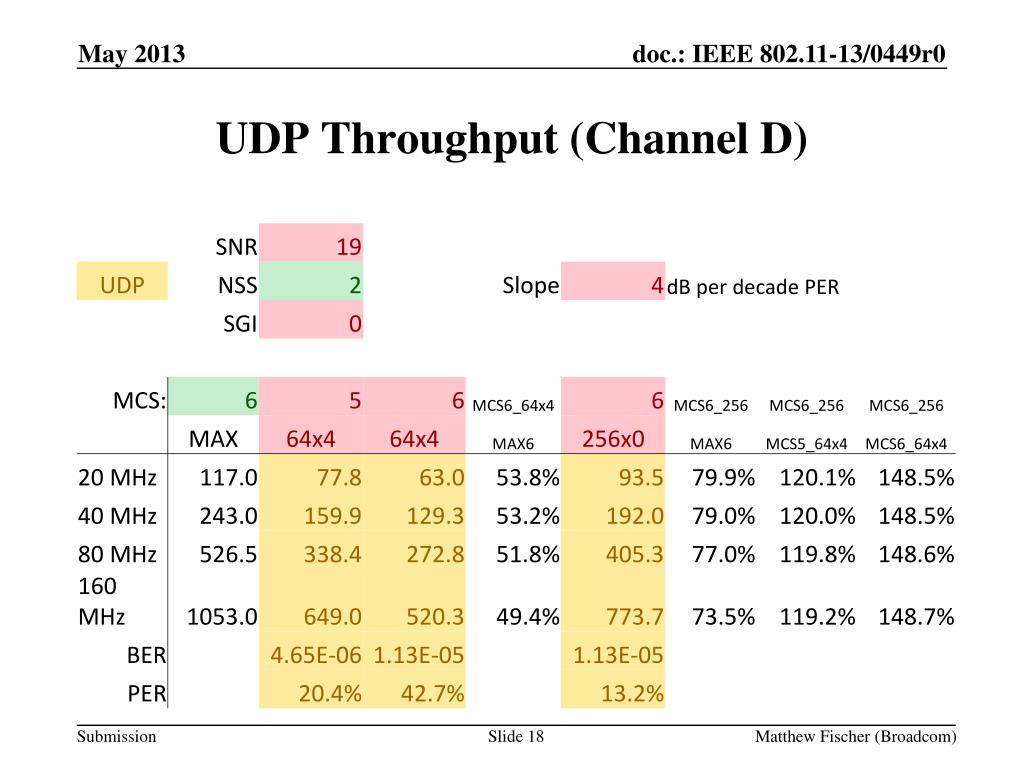 May 2013

doc.: IEEE 802.11-13/0449r0

UDP Throughput (Channel D)

| | SNR | 19 | | | | | | |
|---|---|---|---|---|---|---|---|---|
| UDP | NSS | 2 | | Slope | 4 | dB per decade PER | | |
| | SGI | 0 | | | | | | |

| MCS: | 6 | 5 | 6 | MCS6_64x4 | 6 | MCS6_256 | MCS6_256 | MCS6_256 |
|---|---|---|---|---|---|---|---|---|
| | MAX | 64x4 | 64x4 | MAX6 | 256x0 | MAX6 | MCS5_64x4 | MCS6_64x4 |
| 20 MHz | 117.0 | 77.8 | 63.0 | 53.8% | 93.5 | 79.9% | 120.1% | 148.5% |
| 40 MHz | 243.0 | 159.9 | 129.3 | 53.2% | 192.0 | 79.0% | 120.0% | 148.5% |
| 80 MHz | 526.5 | 338.4 | 272.8 | 51.8% | 405.3 | 77.0% | 119.8% | 148.6% |
| 160 MHz | 1053.0 | 649.0 | 520.3 | 49.4% | 773.7 | 73.5% | 119.2% | 148.7% |
| BER | | 4.65E-06 | 1.13E-05 | | 1.13E-05 | | | |
| PER | | 20.4% | 42.7% | | 13.2% | | | |

Submission

Slide 18

Matthew Fischer (Broadcom)